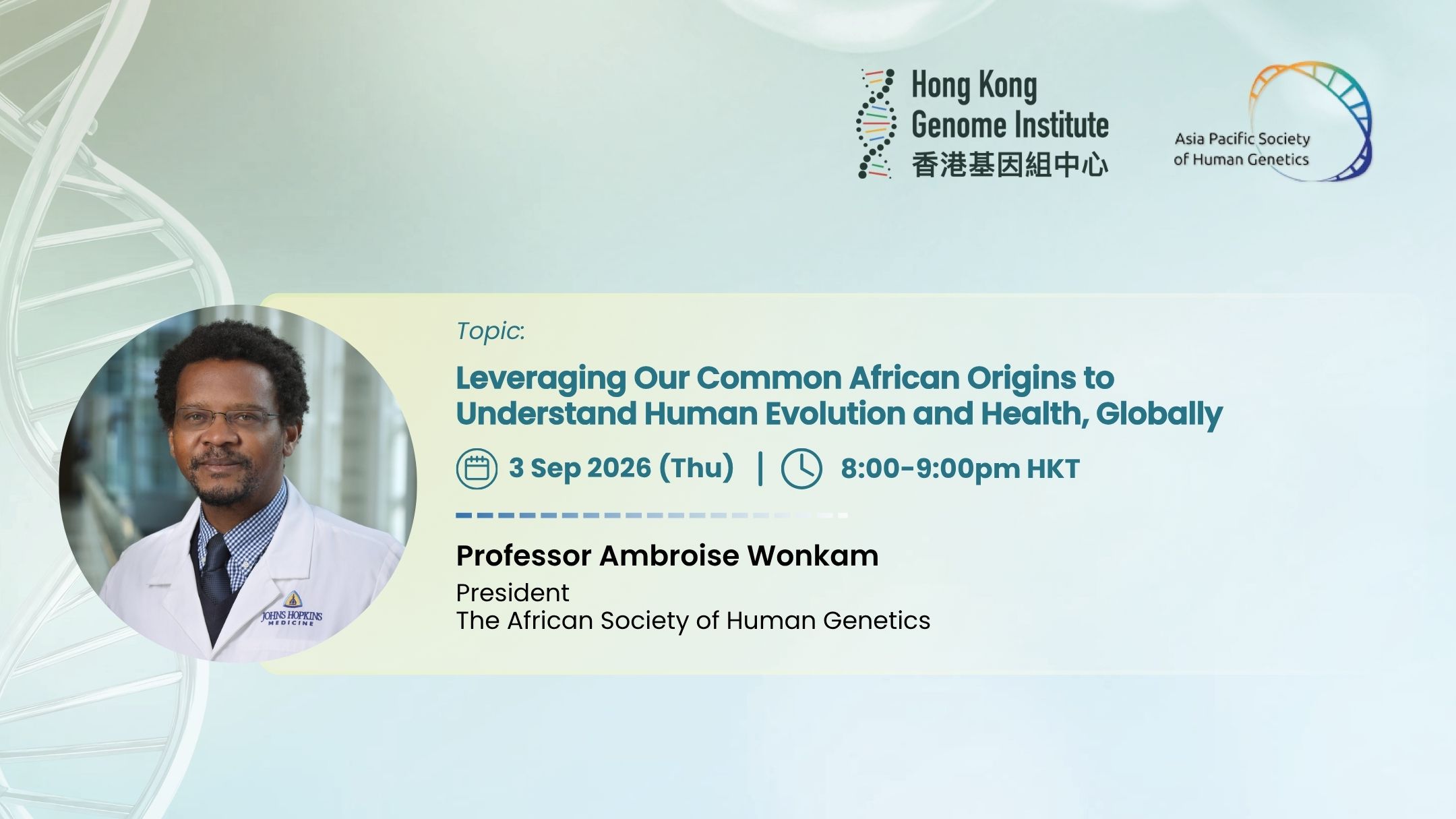 Hong Kong Genome Institute
香港基因組中心

Asia Pacific Society of Human Genetics

Topic:

Leveraging Our Common African Origins to Understand Human Evolution and Health, Globally

3 Sep 2026 (Thu) | 8:00-9:00pm HKT

Professor Ambroise Wonkam
President
The African Society of Human Genetics

JOHNS HOPKINS MEDICINE